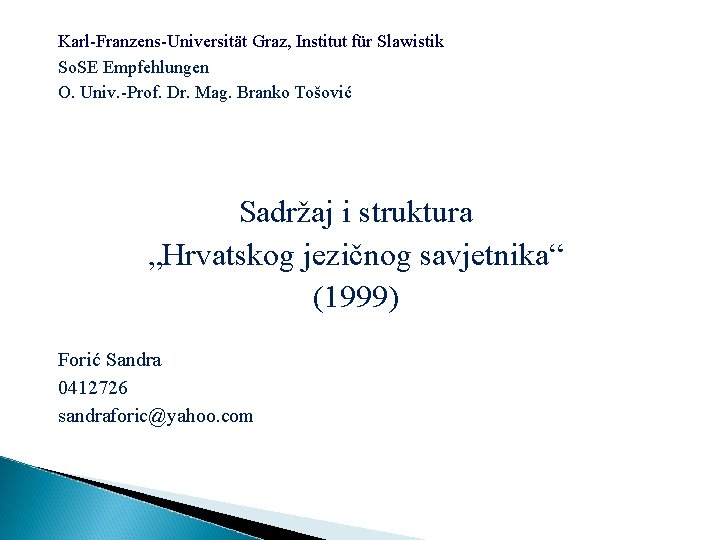 Karl-Franzens-Universität Graz, Institut für Slawistik
SoSE Empfehlungen
O. Univ.-Prof. Dr. Mag. Branko Tošović

Sadržaj i struktura
„Hrvatskog jezičnog savjetnika“
(1999)

Forić Sandra
0412726
sandraforic@yahoo.com